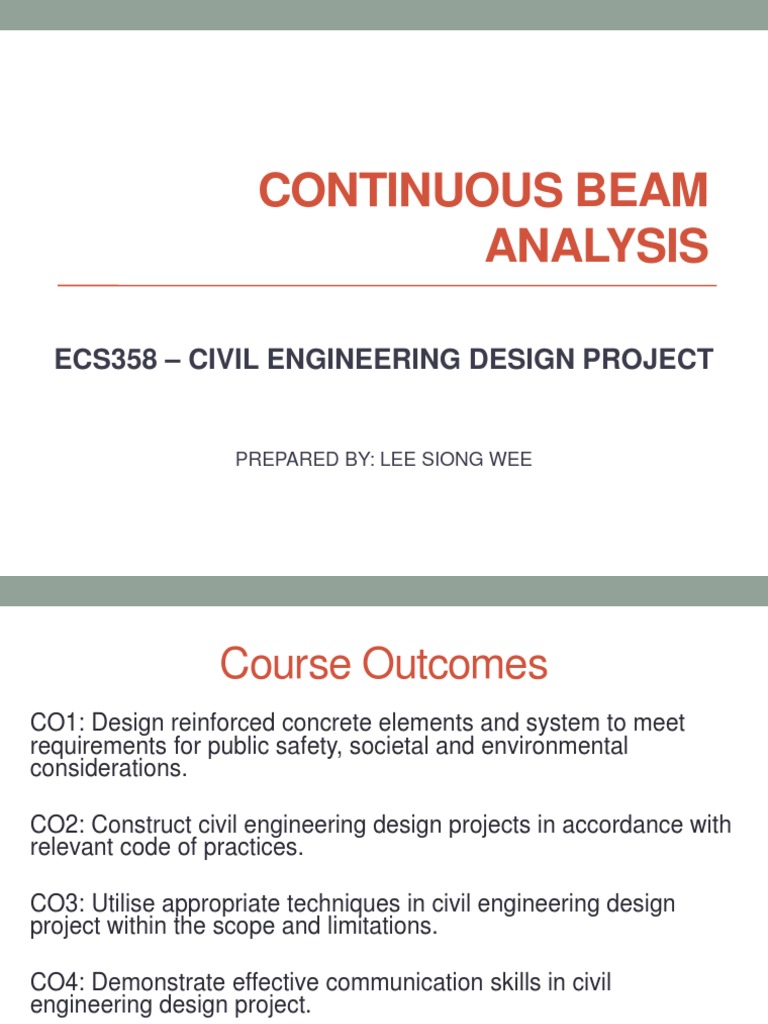 CONTINUOUS BEAM ANALYSIS

ECS358 – CIVIL ENGINEERING DESIGN PROJECT

PREPARED BY: LEE SIONG WEE

Course Outcomes

CO1: Design reinforced concrete elements and system to meet requirements for public safety, societal and environmental considerations.

CO2: Construct civil engineering design projects in accordance with relevant code of practices.

CO3: Utilise appropriate techniques in civil engineering design project within the scope and limitations.

CO4: Demonstrate effective communication skills in civil engineering design project.